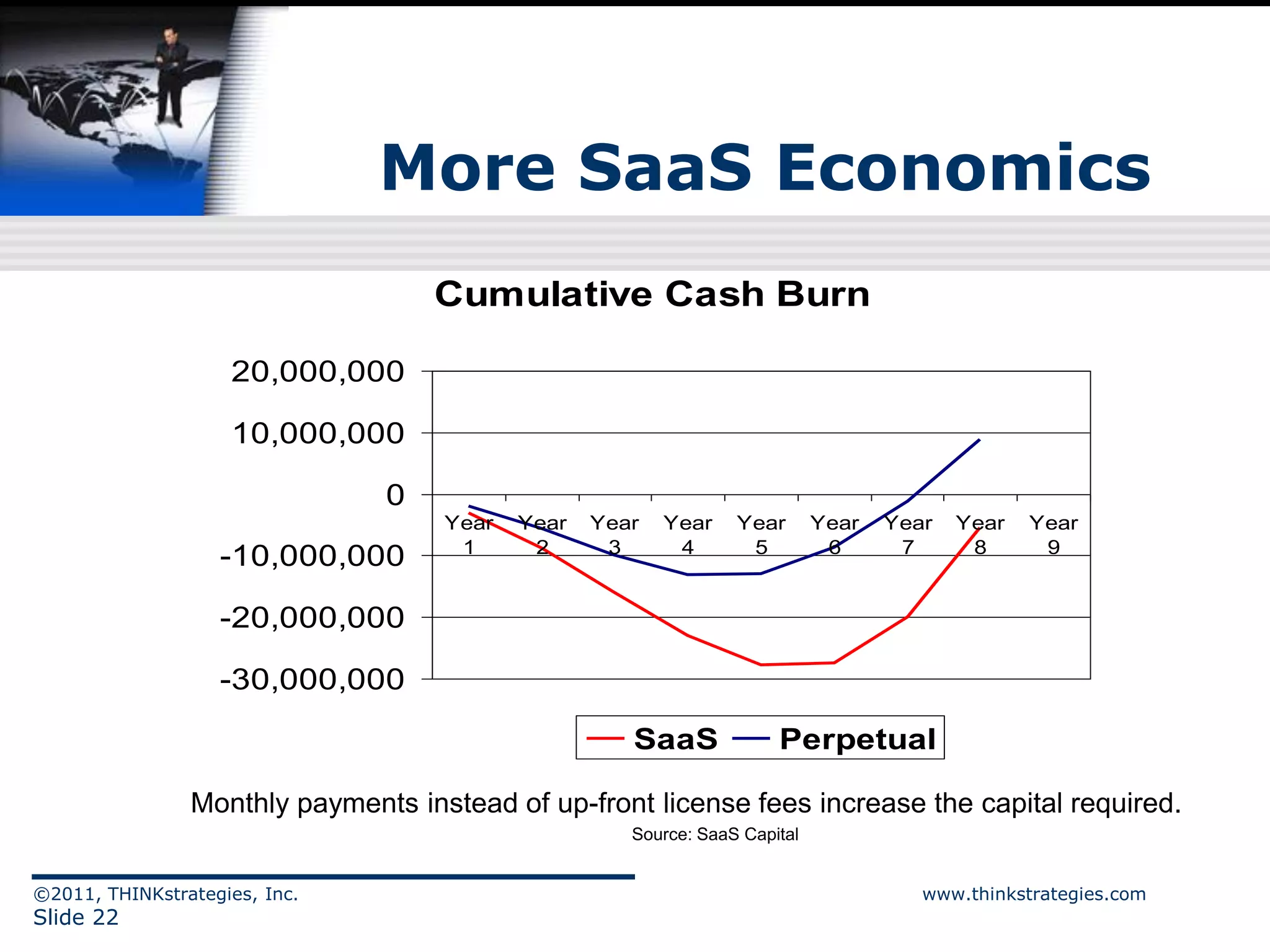 More SaaS Economics

Cumulative Cash Burn

20,000,000
10,000,000
0
-10,000,000
-20,000,000
-30,000,000

Year 1
Year 2
Year 3
Year 4
Year 5
Year 6
Year 7
Year 8
Year 9

SaaS
Perpetual

Monthly payments instead of up-front license fees increase the capital required.

Source: SaaS Capital

©2011, THINKstrategies, Inc.
Slide 22

www.thinkstrategies.com